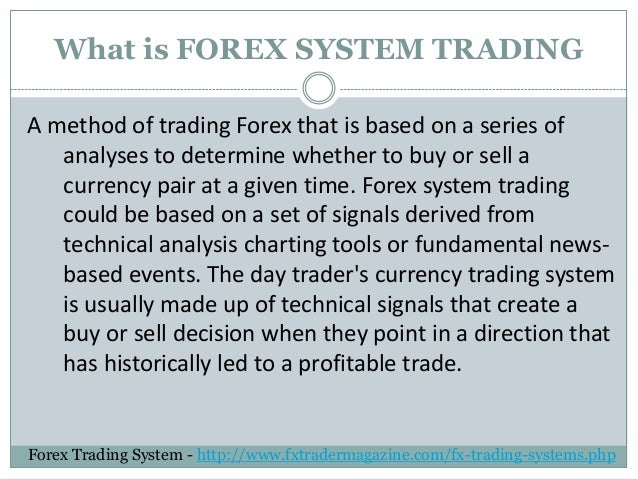 What is FOREX SYSTEM TRADING

A method of trading Forex that is based on a series of analyses to determine whether to buy or sell a currency pair at a given time. Forex system trading could be based on a set of signals derived from technical analysis charting tools or fundamental news-based events. The day trader's currency trading system is usually made up of technical signals that create a buy or sell decision when they point in a direction that has historically led to a profitable trade.

Forex Trading System - http://www.fxtradermagazine.com/fx-trading-systems.php